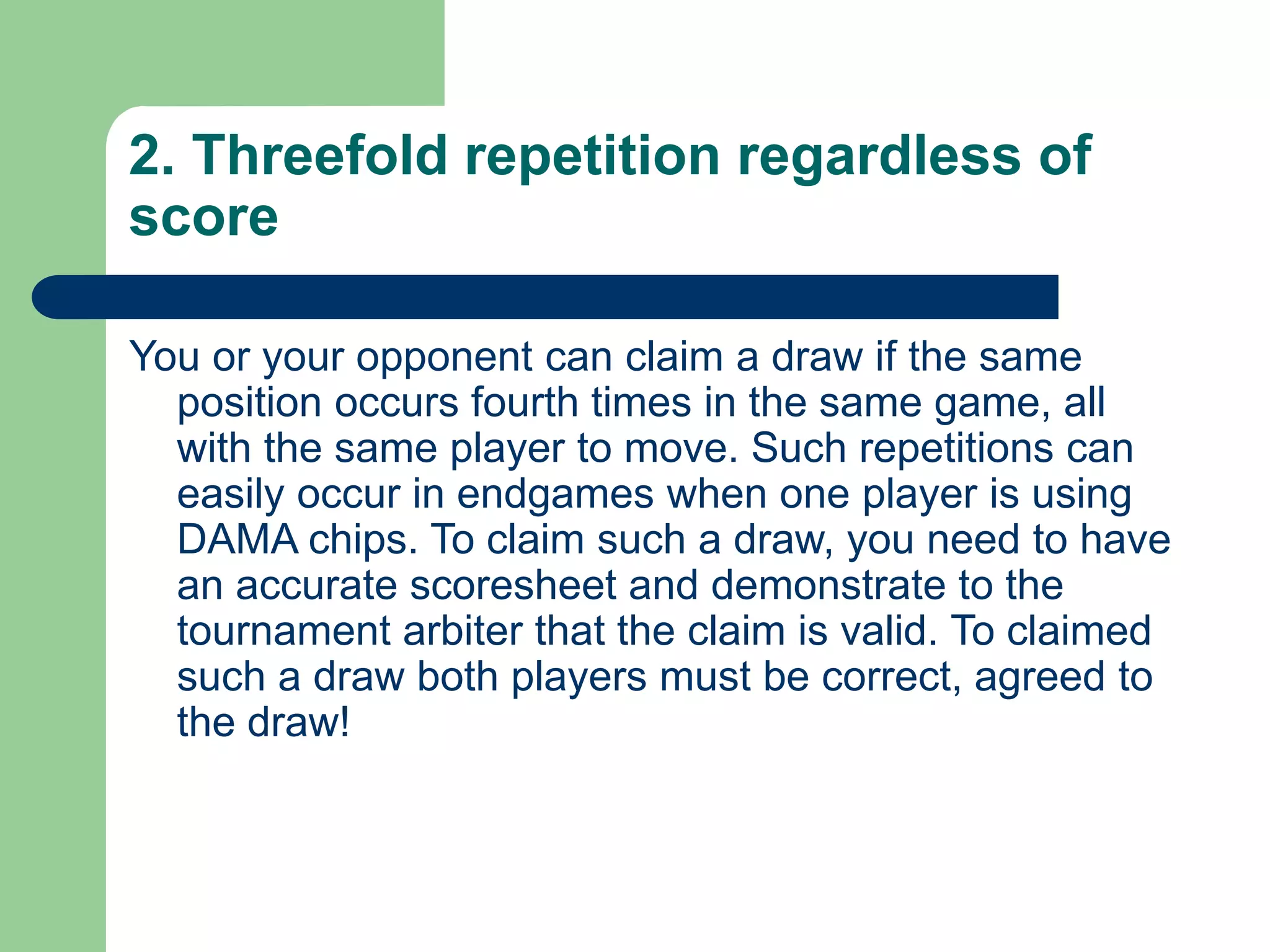 2. Threefold repetition regardless of score

You or your opponent can claim a draw if the same position occurs fourth times in the same game, all with the same player to move. Such repetitions can easily occur in endgames when one player is using DAMA chips. To claim such a draw, you need to have an accurate scoresheet and demonstrate to the tournament arbiter that the claim is valid. To claimed such a draw both players must be correct, agreed to the draw!